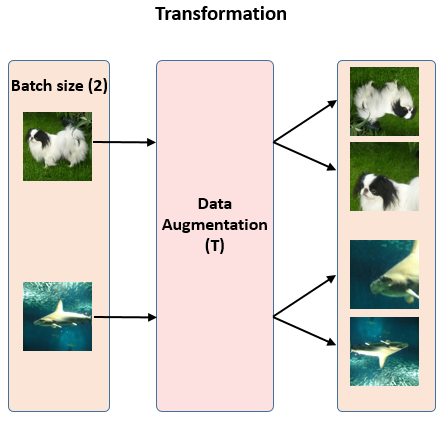 Transformation

Batch size (2)

Data Augmentation (T)